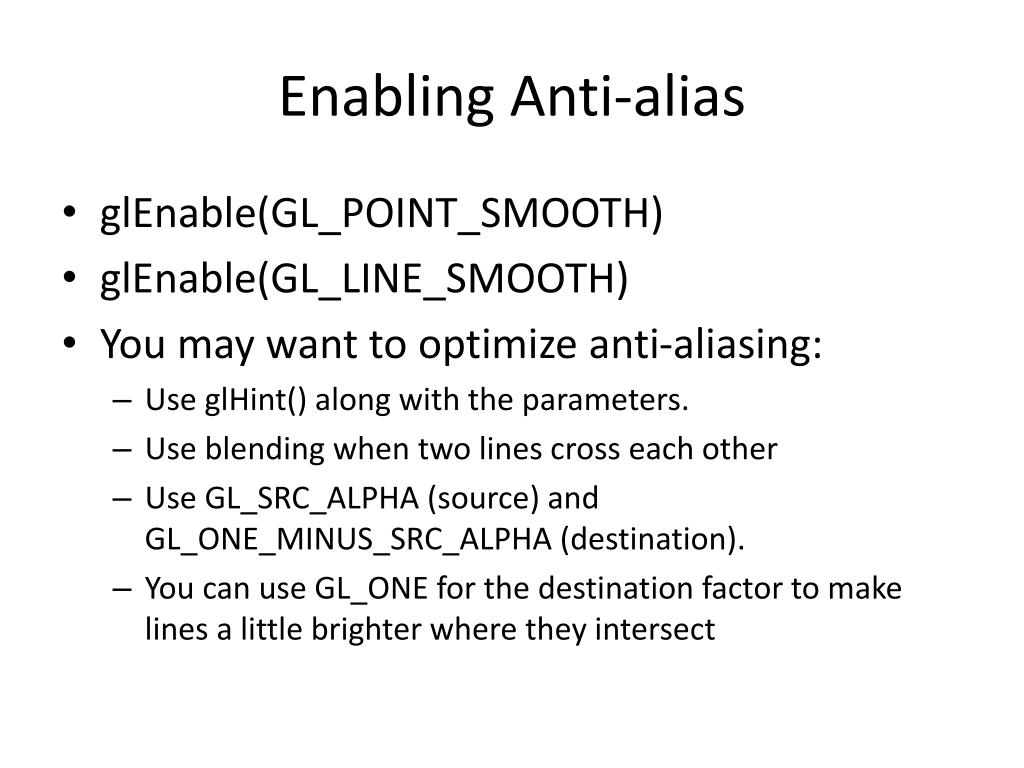 Enabling Anti-alias

• glEnable(GL_POINT_SMOOTH)
• glEnable(GL_LINE_SMOOTH)
• You may want to optimize anti-aliasing:
– Use glHint() along with the parameters.
– Use blending when two lines cross each other
– Use GL_SRC_ALPHA (source) and GL_ONE_MINUS_SRC_ALPHA (destination).
– You can use GL_ONE for the destination factor to make lines a little brighter where they intersect